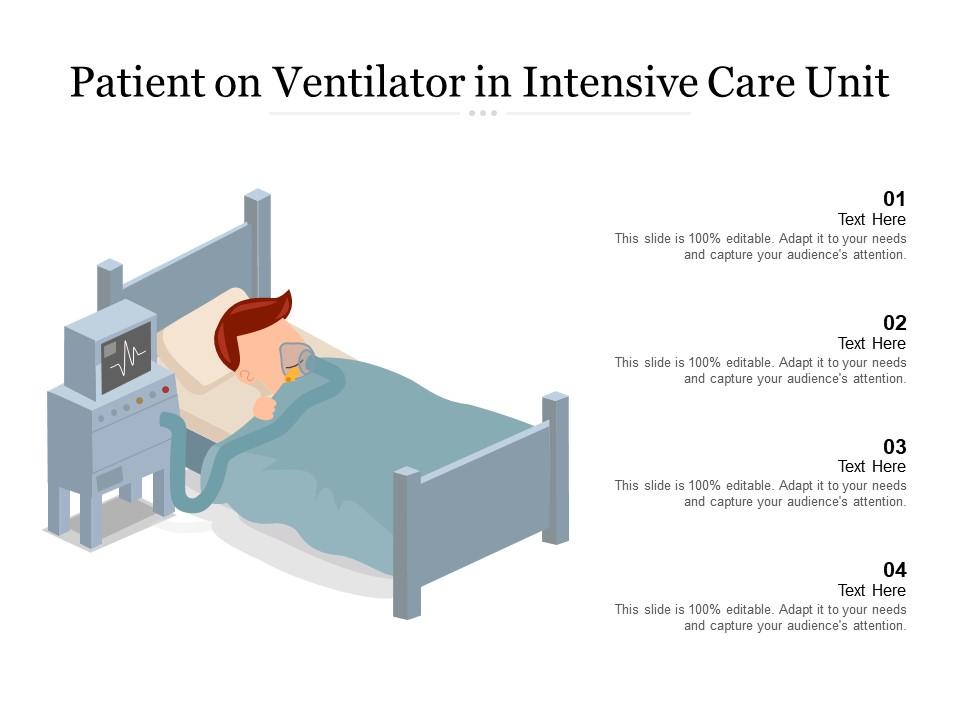 Patient on Ventilator in Intensive Care Unit

01
Text Here
This slide is 100% editable. Adapt it to your needs and capture your audience's attention.

02
Text Here
This slide is 100% editable. Adapt it to your needs and capture your audience's attention.

03
Text Here
This slide is 100% editable. Adapt it to your needs and capture your audience's attention.

04
Text Here
This slide is 100% editable. Adapt it to your needs and capture your audience's attention.